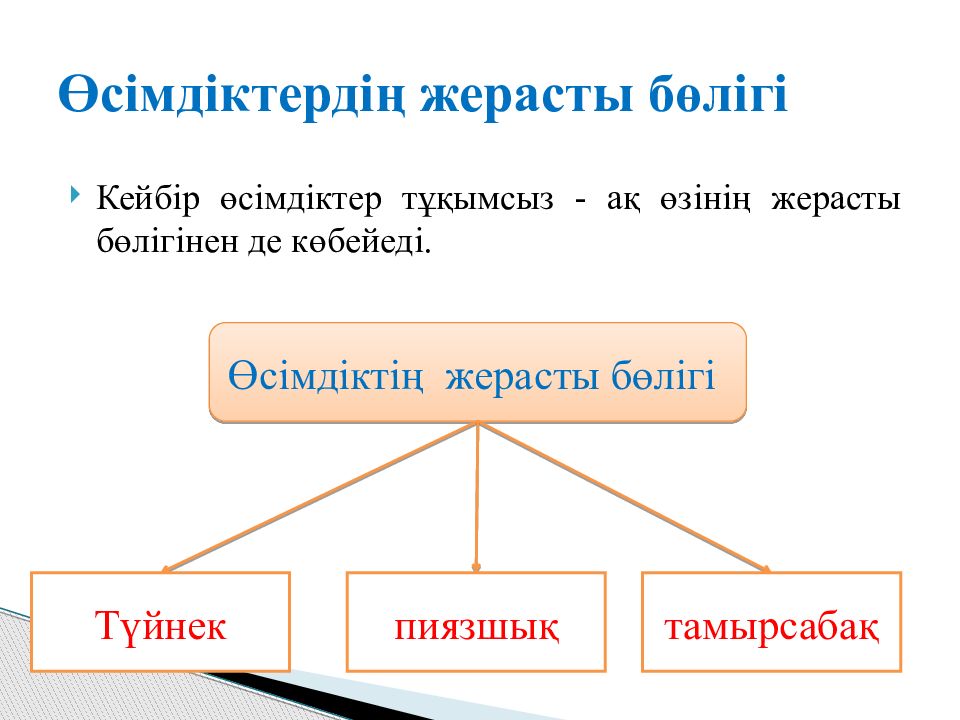 Өсімдіктердің жерасты бөлігі

Кейбір өсімдіктер тұқымсыз - ақ өзінің жерасты бөлігінен де көбейеді.

Өсімдіктің жерасты бөлігі

Түйнек

пиязшық

тамырсабақ